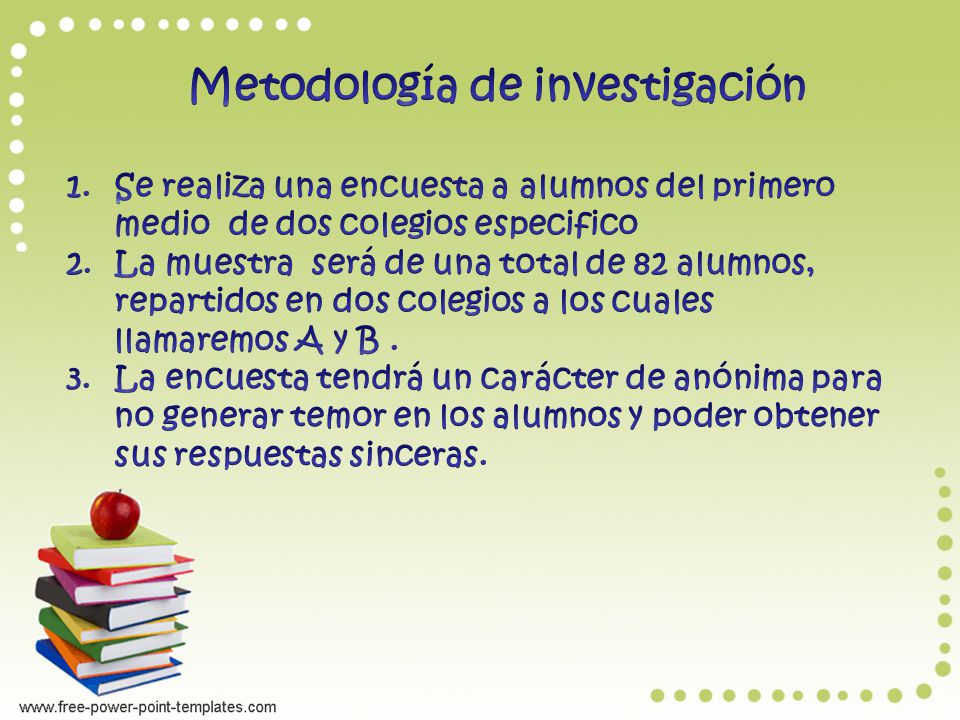 Metodología de investigación

1. Se realiza una encuesta a alumnos del primero medio de dos colegios especifico
2. La muestra será de una total de 82 alumnos, repartidos en dos colegios a los cuales llamaremos A y B .
3. La encuesta tendrá un carácter de anónima para no generar temor en los alumnos y poder obtener sus respuestas sinceras.

www.free-power-point-templates.com